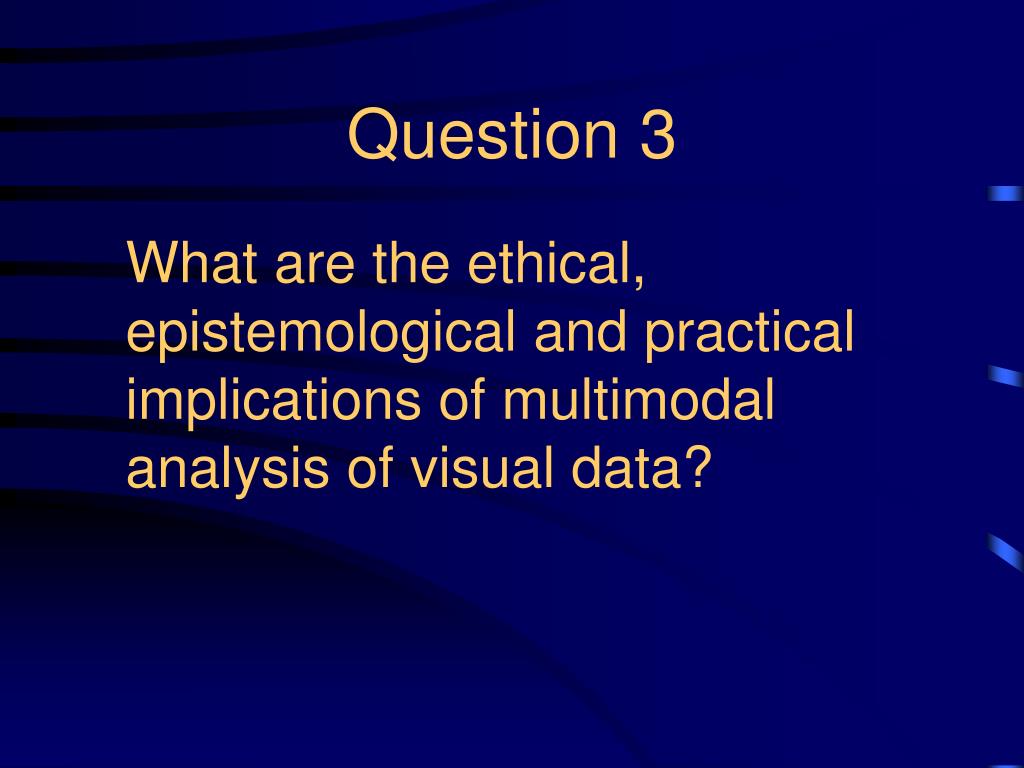 Question 3

What are the ethical, epistemological and practical implications of multimodal analysis of visual data?